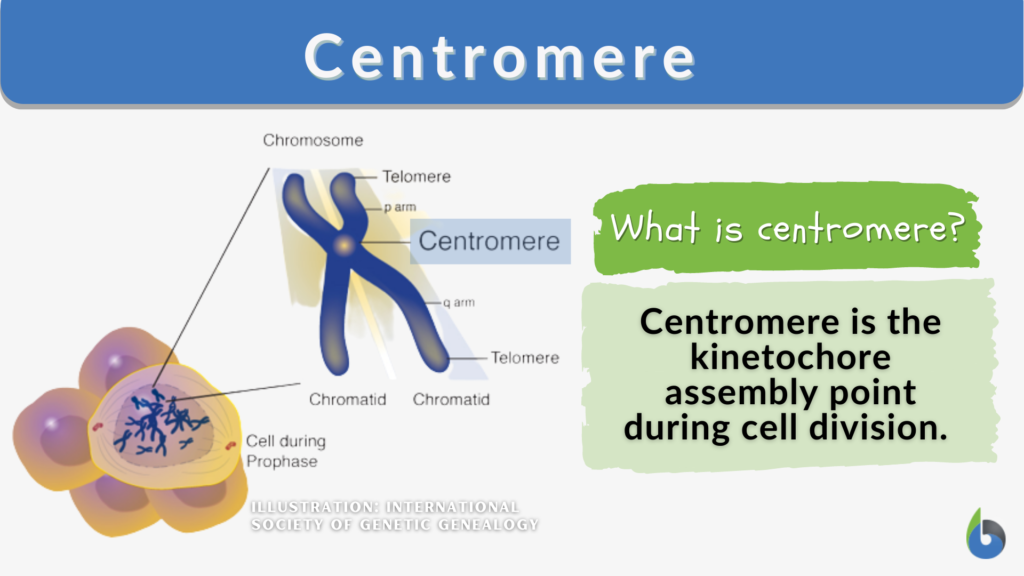 Centromere

Chromosome
Telomere
p arm
Centromere
q arm
Telomere
Chromatid
Chromatid
Cell during Prophase

ILLUSTRATION: INTERNATIONAL SOCIETY OF GENETIC GENEALOGY

What is centromere?

Centromere is the kinetochore assembly point during cell division.